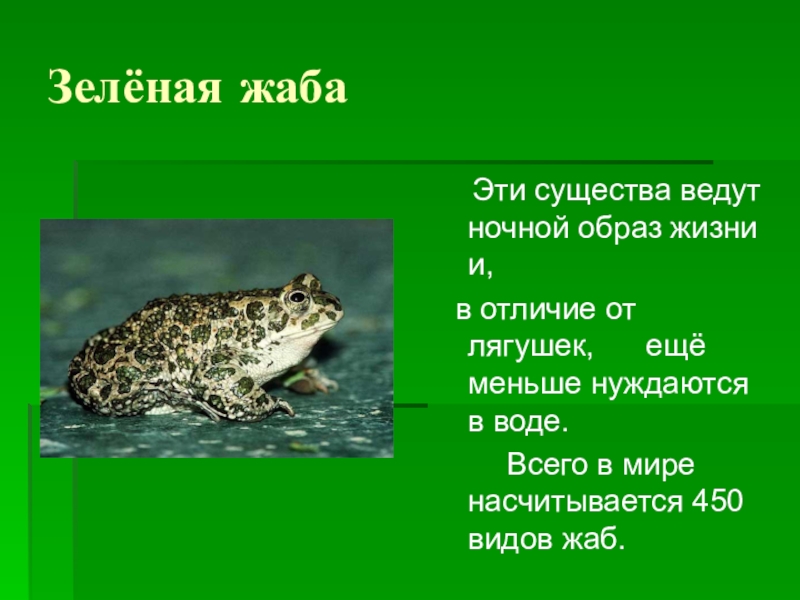 Зелёная жаба

Эти существа ведут ночной образ жизни и,

в отличие от лягушек, ещё меньше нуждаются в воде.

Всего в мире насчитывается 450 видов жаб.